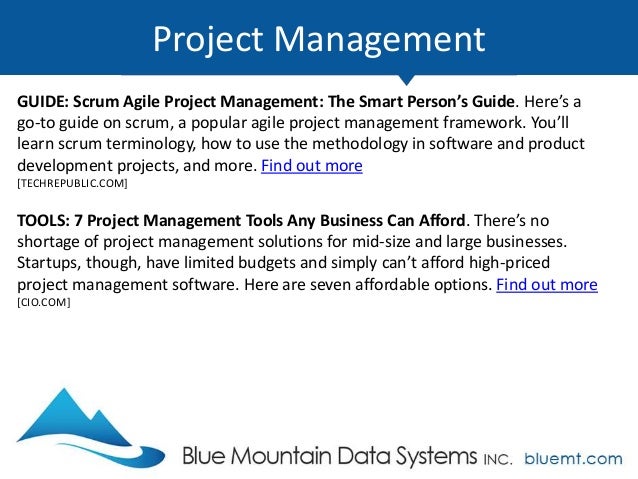 Project Management

GUIDE: Scrum Agile Project Management: The Smart Person's Guide. Here's a go-to guide on scrum, a popular agile project management framework. You'll learn scrum terminology, how to use the methodology in software and product development projects, and more. Find out more
[TECHREPUBLIC.COM]

TOOLS: 7 Project Management Tools Any Business Can Afford. There's no shortage of project management solutions for mid-size and large businesses. Startups, though, have limited budgets and simply can't afford high-priced project management software. Here are seven affordable options. Find out more
[CIO.COM]

Blue Mountain Data Systems INC. bluemt.com